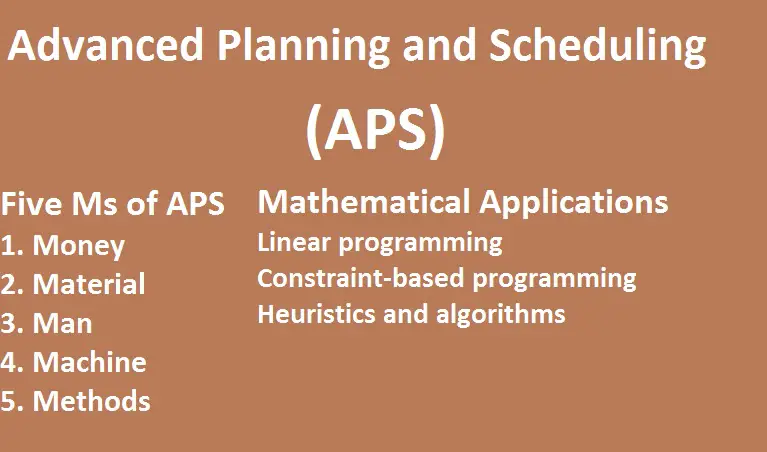 Advanced Planning and Scheduling

(APS)

Five Ms of APS
1. Money
2. Material
3. Man
4. Machine
5. Methods

Mathematical Applications
Linear programming
Constraint-based programming
Heuristics and algorithms